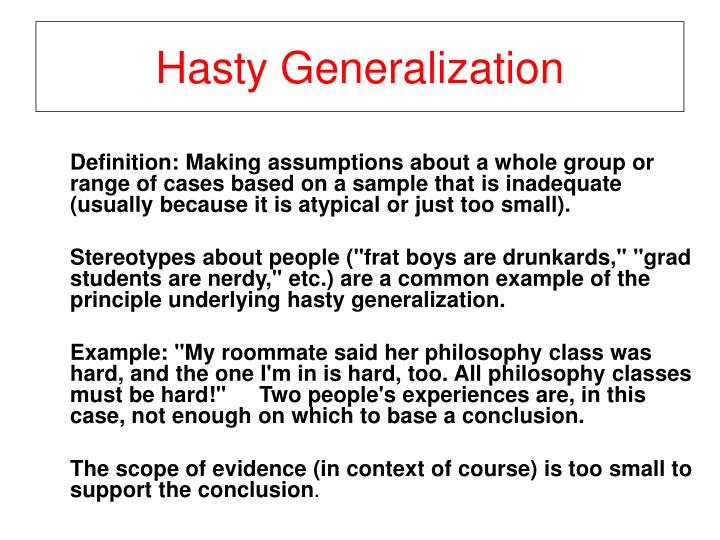 Hasty Generalization

Definition: Making assumptions about a whole group or range of cases based on a sample that is inadequate (usually because it is atypical or just too small).

Stereotypes about people ("frat boys are drunkards," "grad students are nerdy," etc.) are a common example of the principle underlying hasty generalization.

Example: "My roommate said her philosophy class was hard, and the one I'm in is hard, too. All philosophy classes must be hard!" Two people's experiences are, in this case, not enough on which to base a conclusion.

The scope of evidence (in context of course) is too small to support the conclusion.